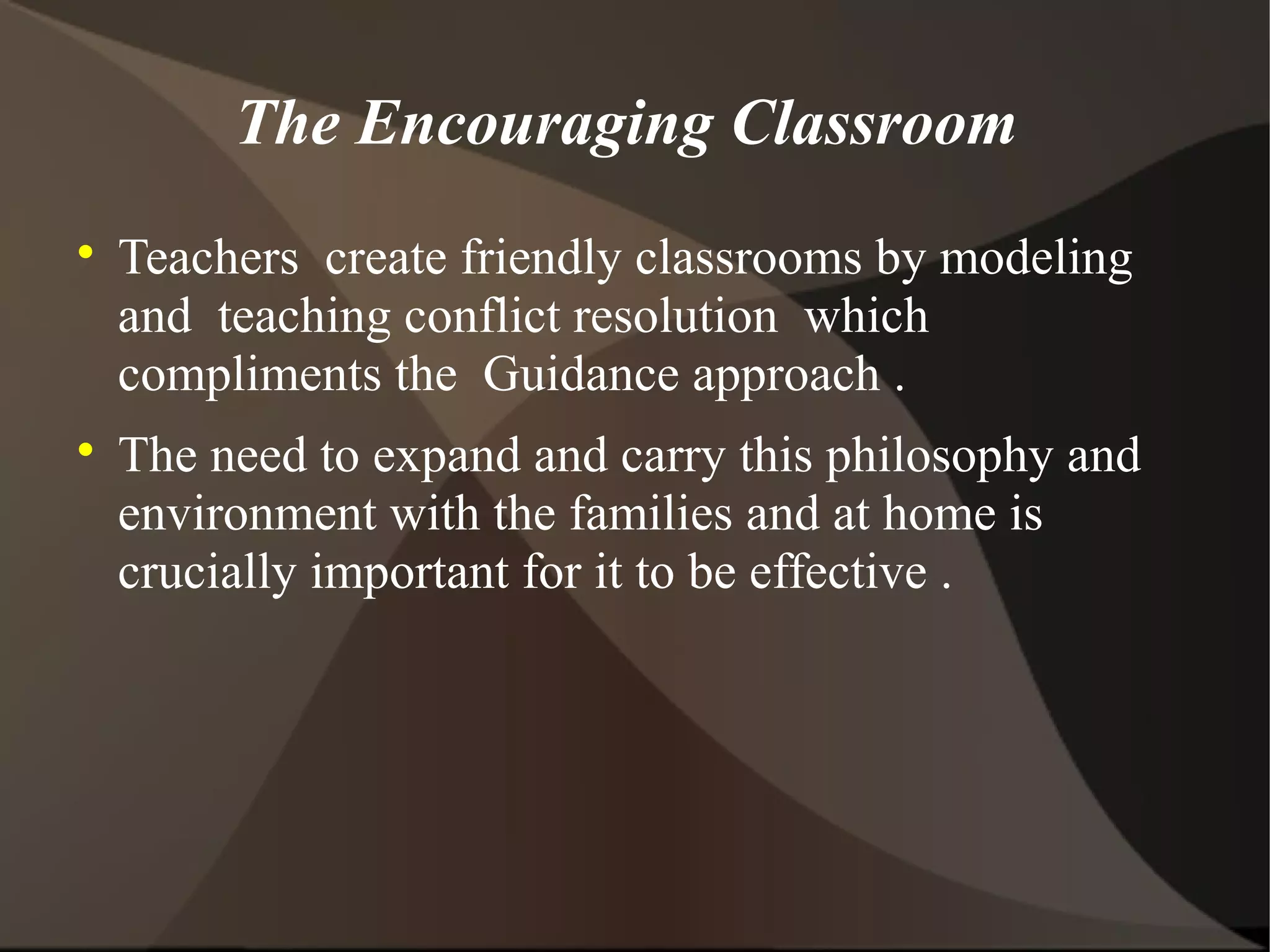 The Encouraging Classroom

• Teachers create friendly classrooms by modeling and teaching conflict resolution which compliments the Guidance approach .

• The need to expand and carry this philosophy and environment with the families and at home is crucially important for it to be effective .